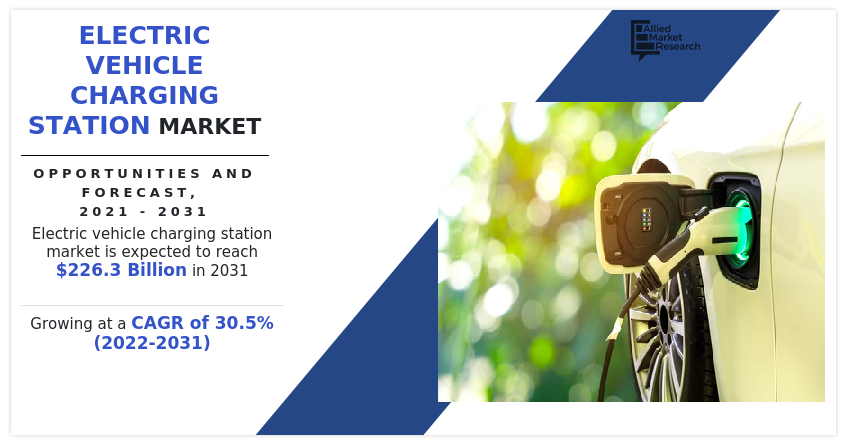 ELECTRIC VEHICLE CHARGING STATION MARKET

OPPORTUNITIES AND FORECAST, 2021 - 2031

Electric vehicle charging station market is expected to reach $226.3 Billion in 2031

Growing at a CAGR of 30.5% (2022-2031)

Allied Market Research